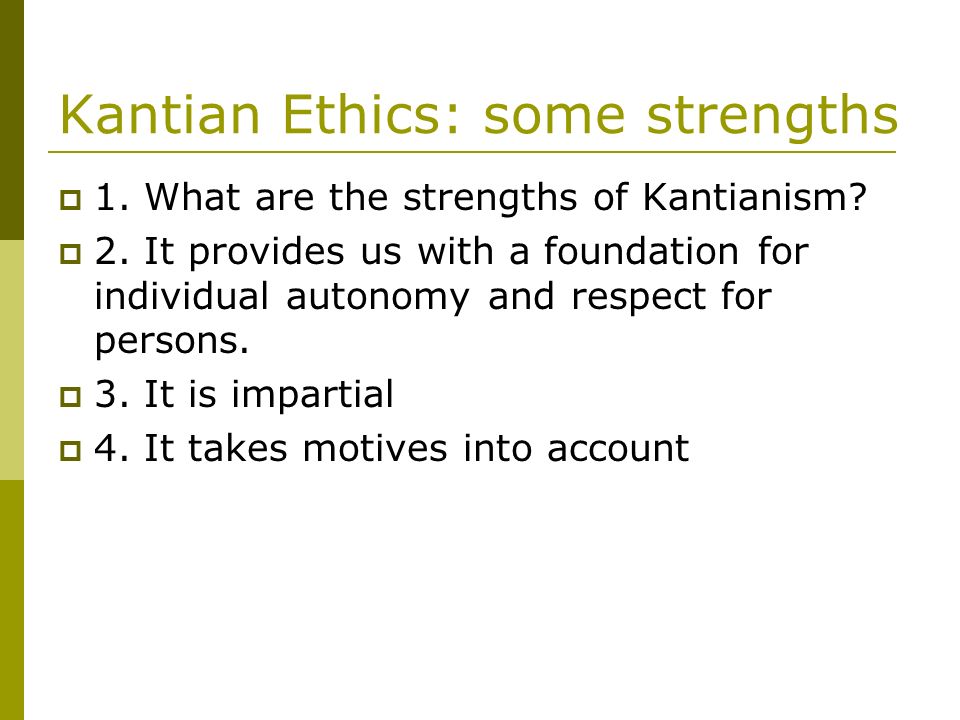 Kantian Ethics: some strengths

1. What are the strengths of Kantianism?

2. It provides us with a foundation for individual autonomy and respect for persons.

3. It is impartial

4. It takes motives into account